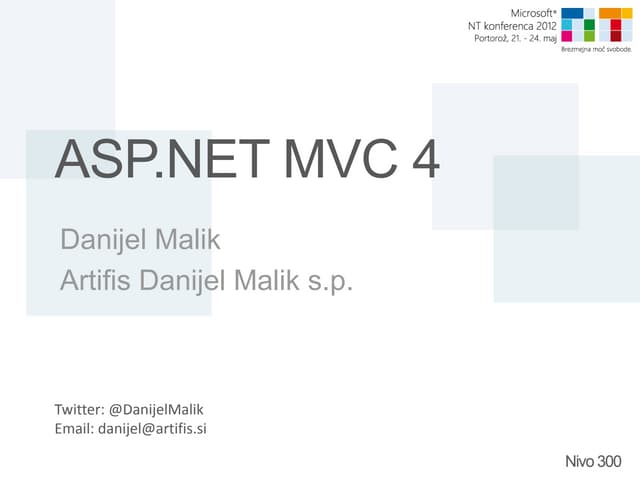 Microsoft®
NT konferenca 2012
Portorož, 21. - 24. maj
Brezmejna moč svobode.

ASP.NET MVC 4

Danijel Malik
Artifis Danijel Malik s.p.

Twitter: @DanijelMalik
Email: danijel@artifis.si

Nivo 300